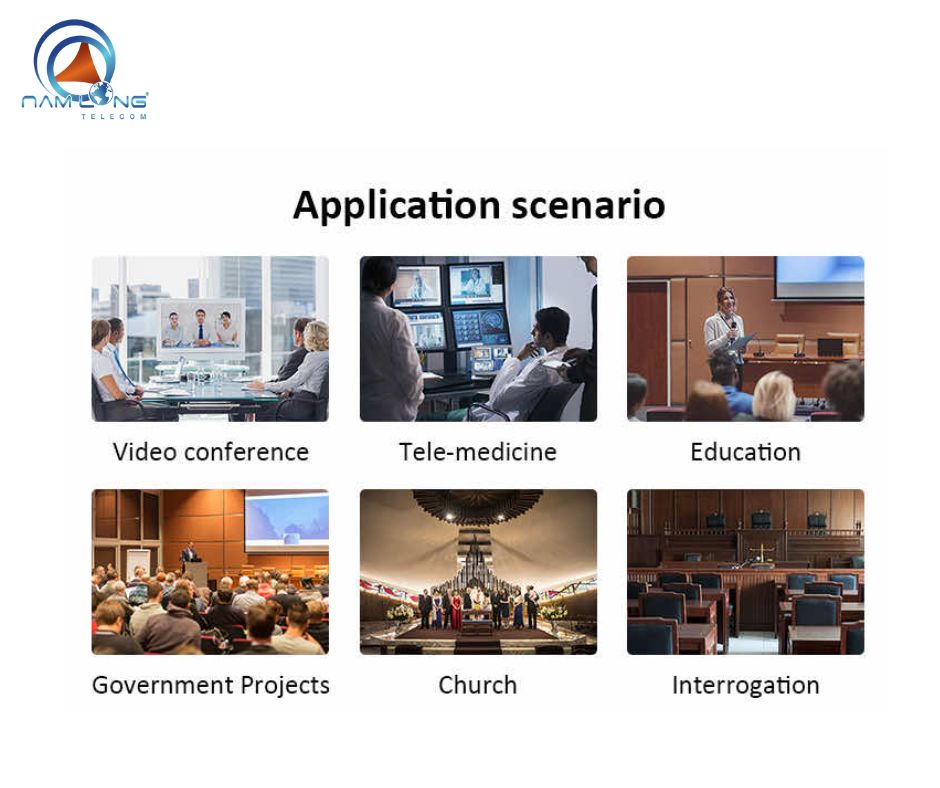 NAM LONG
TELECOM

Application scenario

Video conference

Tele-medicine

Education

Government Projects

Church

Interrogation